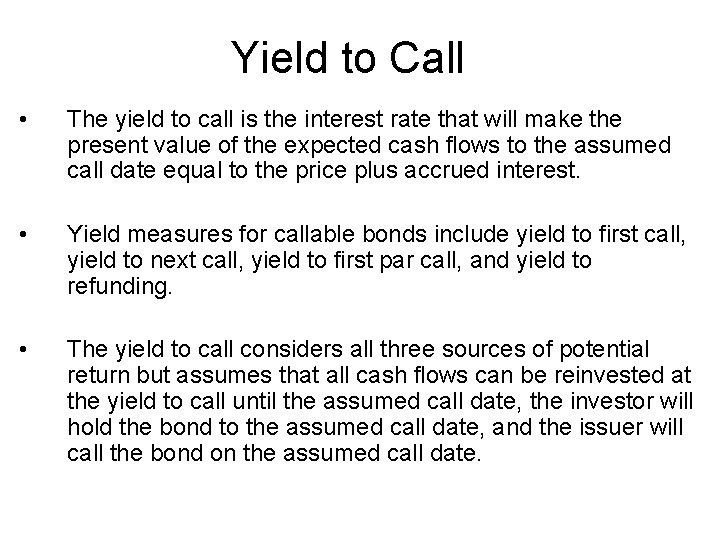 Yield to Call

• The yield to call is the interest rate that will make the present value of the expected cash flows to the assumed call date equal to the price plus accrued interest.

• Yield measures for callable bonds include yield to first call, yield to next call, yield to first par call, and yield to refunding.

• The yield to call considers all three sources of potential return but assumes that all cash flows can be reinvested at the yield to call until the assumed call date, the investor will hold the bond to the assumed call date, and the issuer will call the bond on the assumed call date.